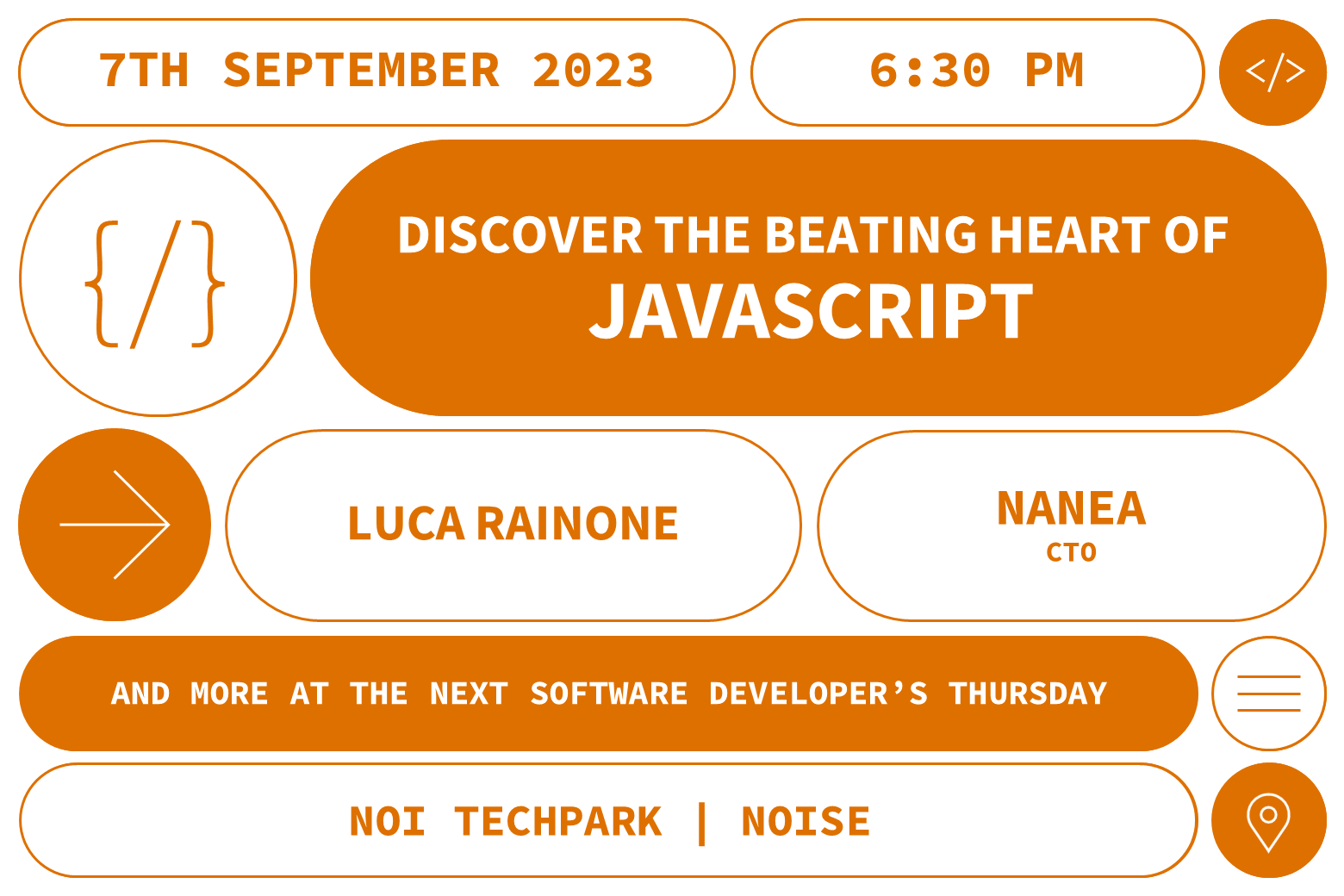 7TH SEPTEMBER 2023

6:30 PM

</>

{/}

DISCOVER THE BEATING HEART OF
JAVASCRIPT

LUCA RAINONE

NANEA
CTO

AND MORE AT THE NEXT SOFTWARE DEVELOPER'S THURSDAY

NOI TECHPARK | NOISE